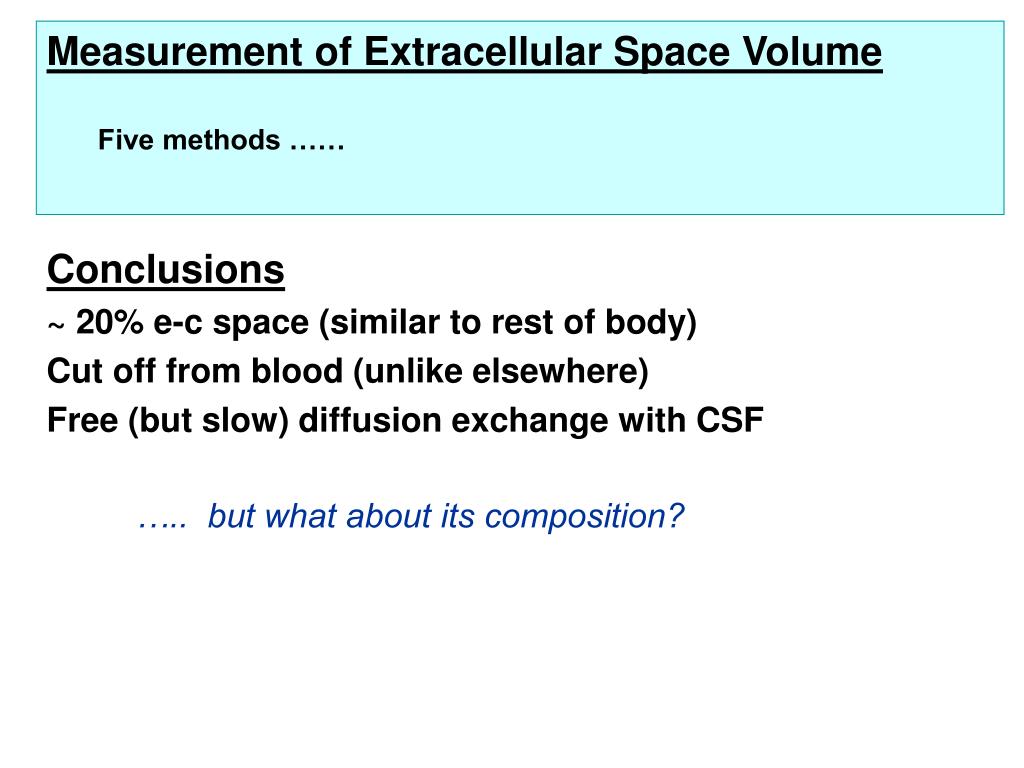 Measurement of Extracellular Space Volume

Five methods ……

Conclusions

~ 20% e-c space (similar to rest of body)

Cut off from blood (unlike elsewhere)

Free (but slow) diffusion exchange with CSF

….. but what about its composition?